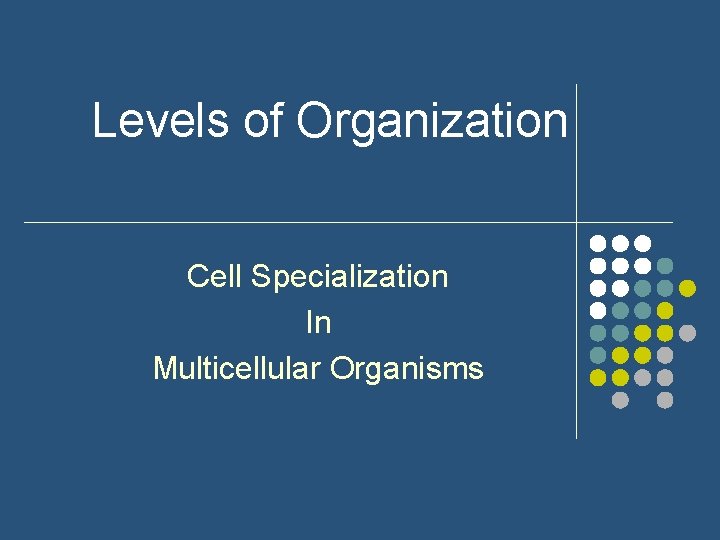 Levels of Organization

Cell Specialization
In
Multicellular Organisms